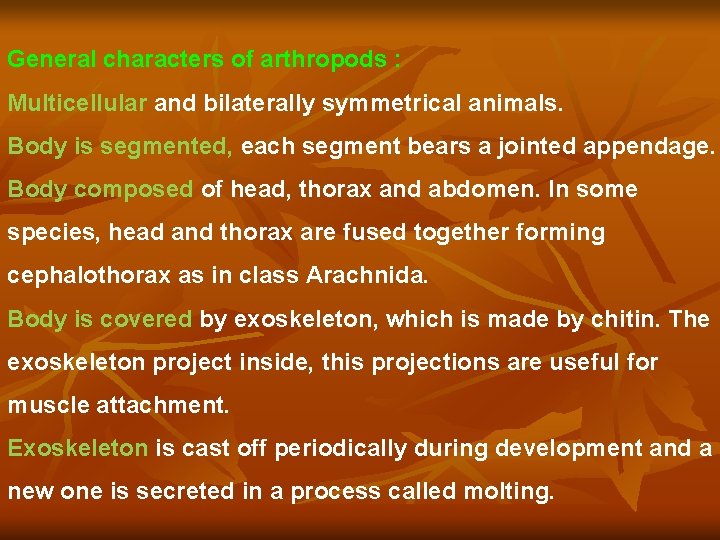 General characters of arthropods :

Multicellular and bilaterally symmetrical animals.

Body is segmented, each segment bears a jointed appendage.

Body composed of head, thorax and abdomen. In some species, head and thorax are fused together forming cephalothorax as in class Arachnida.

Body is covered by exoskeleton, which is made by chitin. The exoskeleton project inside, this projections are useful for muscle attachment.

Exoskeleton is cast off periodically during development and a new one is secreted in a process called molting.